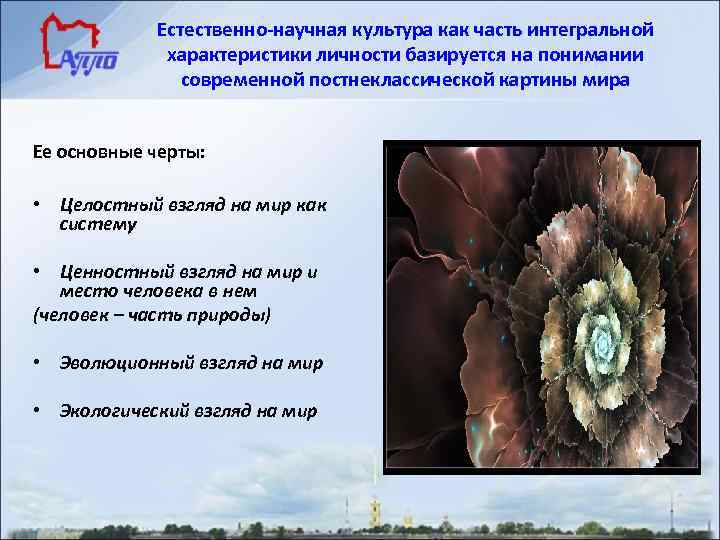 АППО

Естественно-научная культура как часть интегральной характеристики личности базируется на понимании современной постнеклассической картины мира

Ее основные черты:

• Целостный взгляд на мир как систему

• Ценностный взгляд на мир и место человека в нем
(человек – часть природы)

• Эволюционный взгляд на мир

• Экологический взгляд на мир